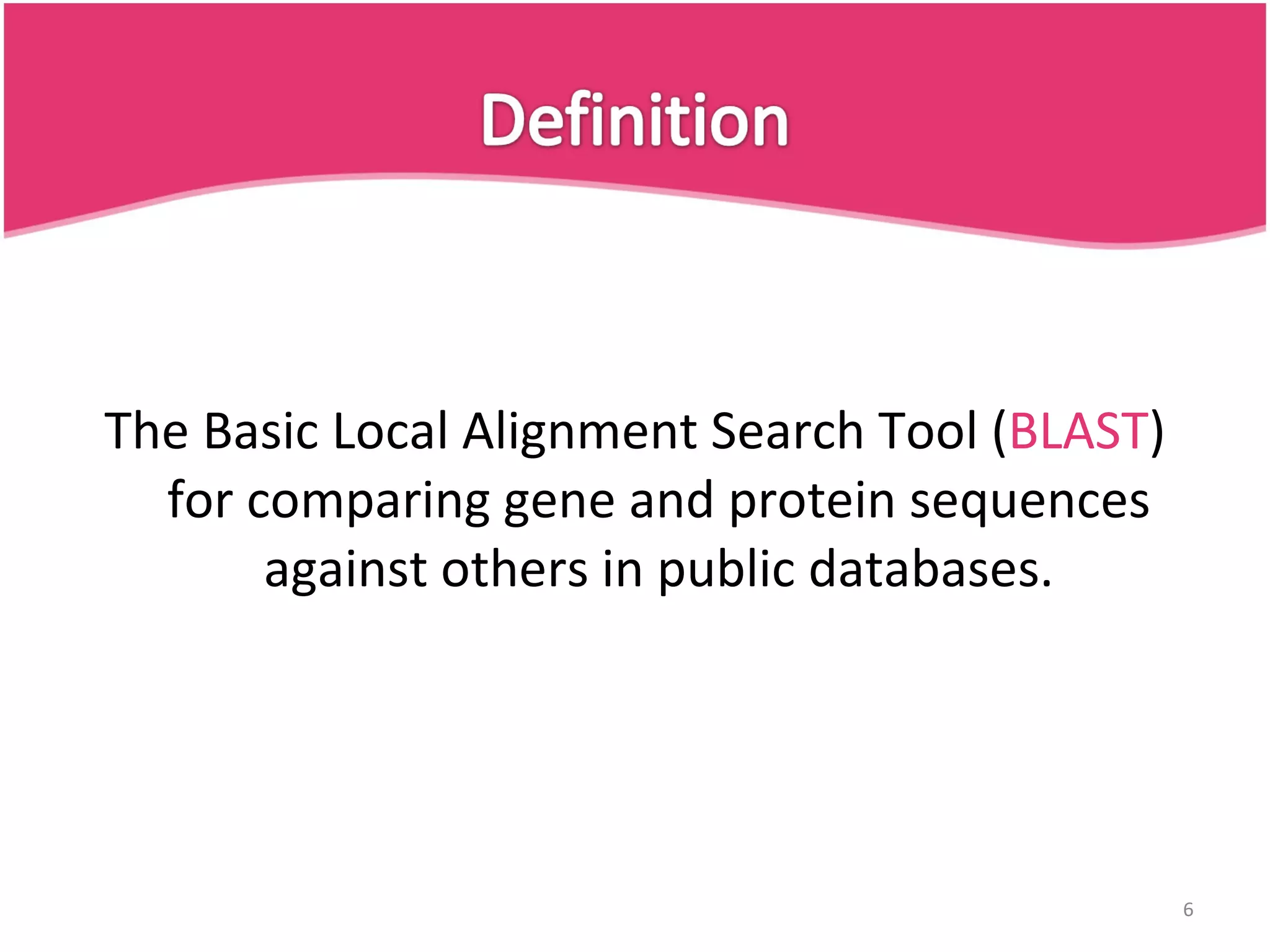 Definition

The Basic Local Alignment Search Tool (BLAST) for comparing gene and protein sequences against others in public databases.

6